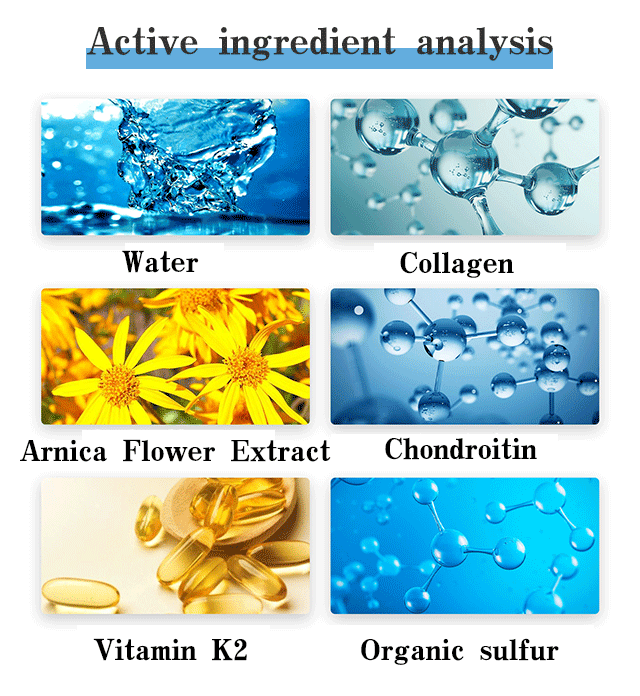 Active ingredient analysis

Water

Collagen

Arnica Flower Extract

Chondroitin

Vitamin K2

Organic sulfur